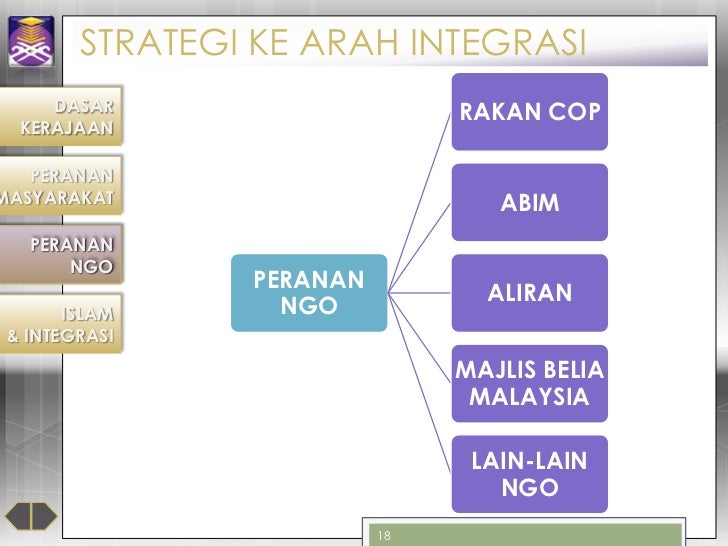 STRATEGI KE ARAH INTEGRASI

DASAR KERAJAAN

PERANAN MASYARAKAT

PERANAN NGO

ISLAM & INTEGRASI

PERANAN NGO

RAKAN COP

ABIM

ALIRAN

MAJLIS BELIA MALAYSIA

LAIN-LAIN NGO

18